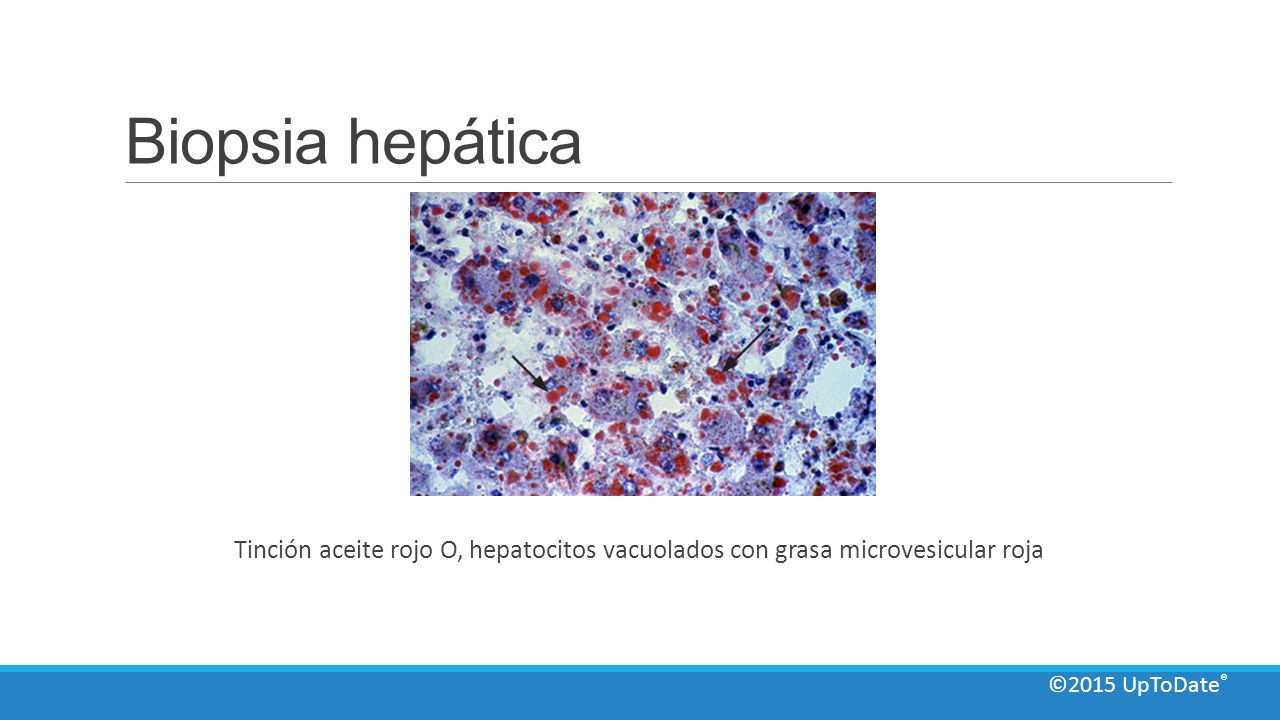 Biopsia hepática

Tinción aceite rojo O, hepatocitos vacuolados con grasa microvesicular roja

©2015 UpToDate®